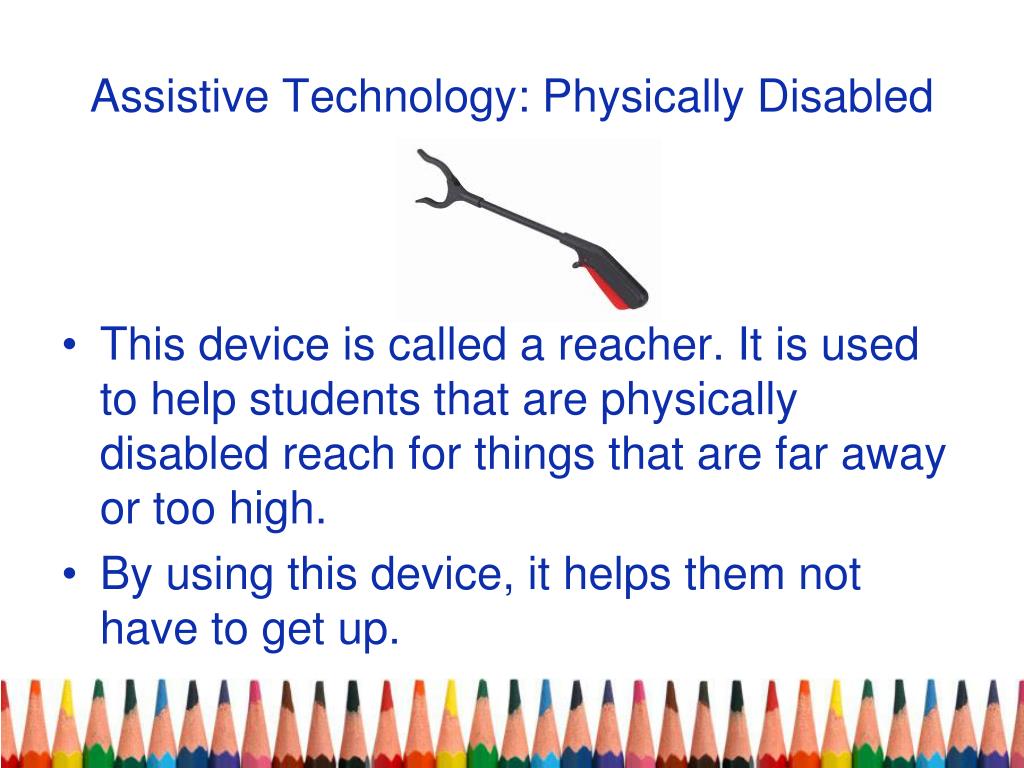 Assistive Technology: Physically Disabled

• This device is called a reacher. It is used to help students that are physically disabled reach for things that are far away or too high.
• By using this device, it helps them not have to get up.